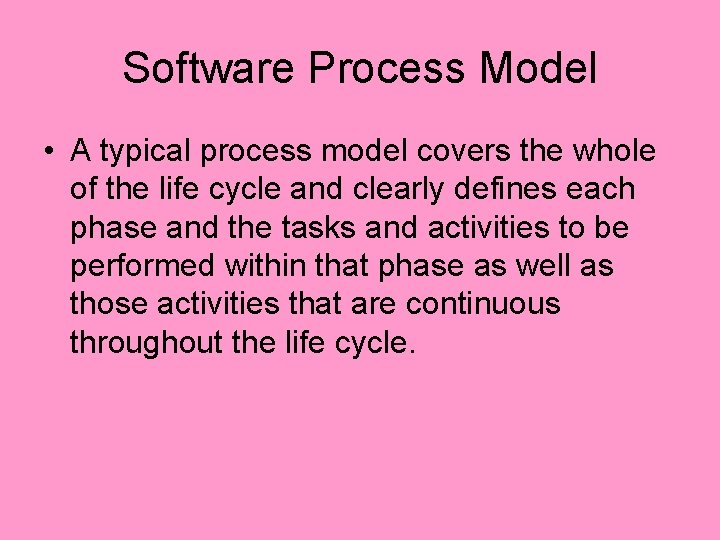 Software Process Model

• A typical process model covers the whole of the life cycle and clearly defines each phase and the tasks and activities to be performed within that phase as well as those activities that are continuous throughout the life cycle.